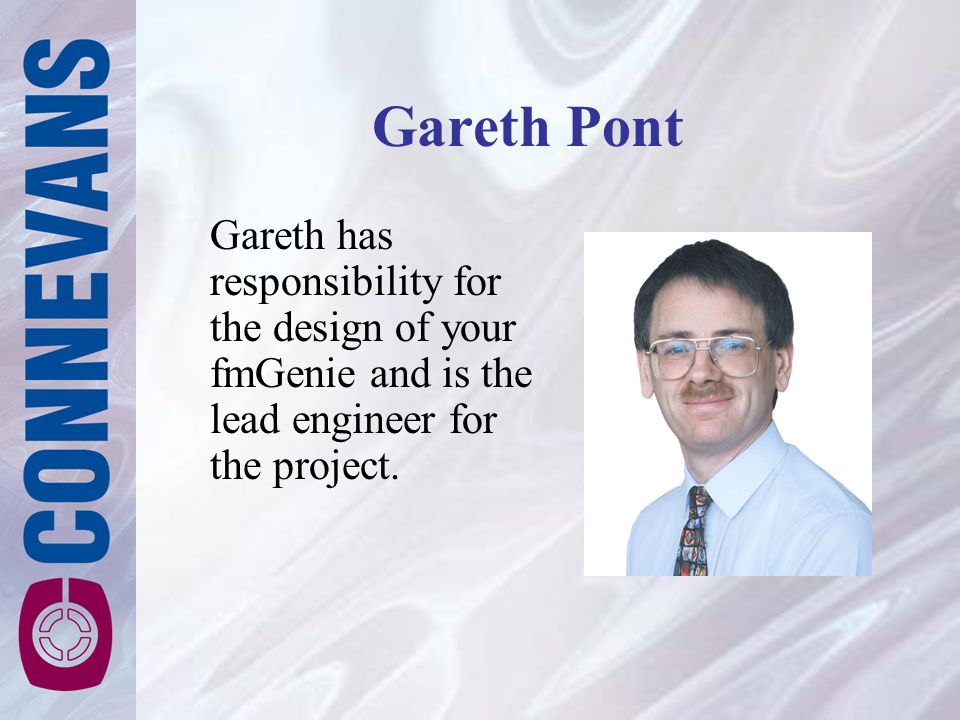 CONNEVANS

Gareth Pont

Gareth has responsibility for the design of your fmGenie and is the lead engineer for the project.